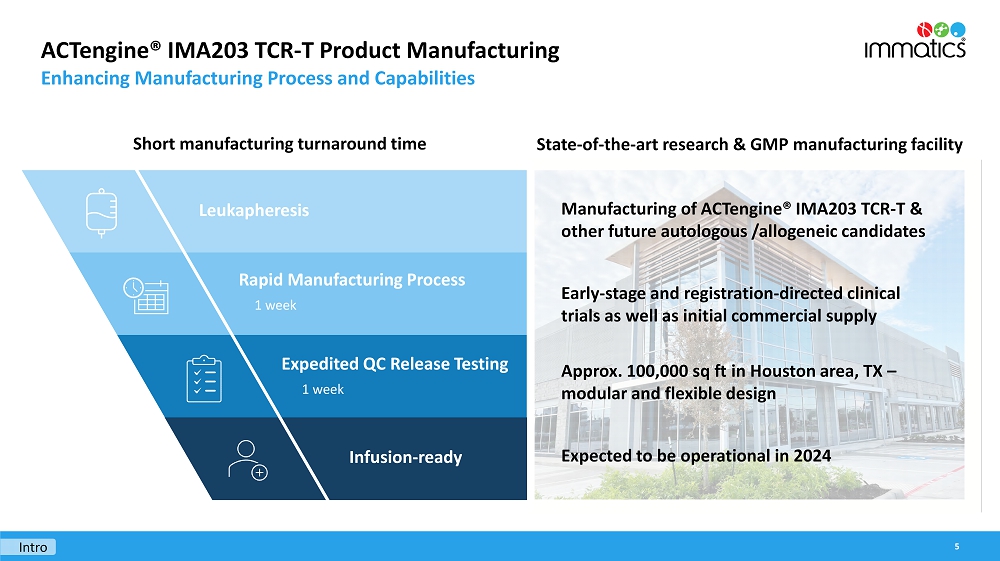 ACTengine® IMA203 TCR-T Product Manufacturing
Enhancing Manufacturing Process and Capabilities

immatics

Short manufacturing turnaround time

Leukapheresis

Rapid Manufacturing Process
1 week

Expedited QC Release Testing
1 week

Infusion-ready

State-of-the-art research & GMP manufacturing facility

Manufacturing of ACTengine® IMA203 TCR-T & other future autologous /allogeneic candidates

Early-stage and registration-directed clinical trials as well as initial commercial supply

Approx. 100,000 sq ft in Houston area, TX – modular and flexible design

Expected to be operational in 2024

Intro

5